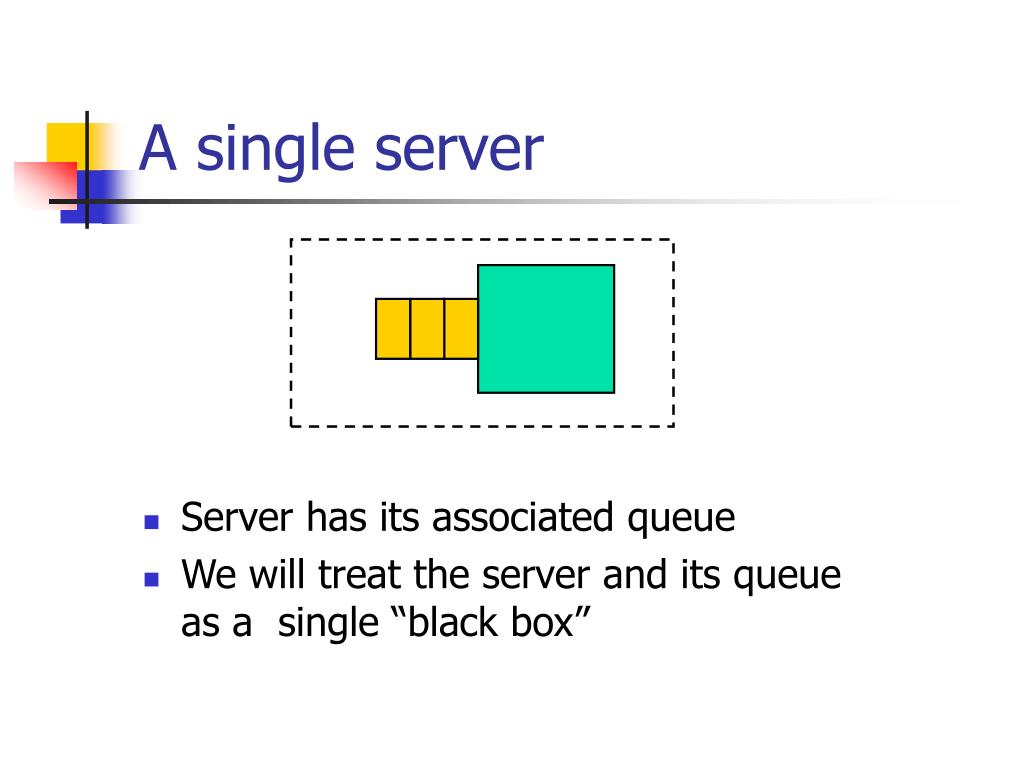 A single server

- Server has its associated queue
- We will treat the server and its queue as a single “black box”